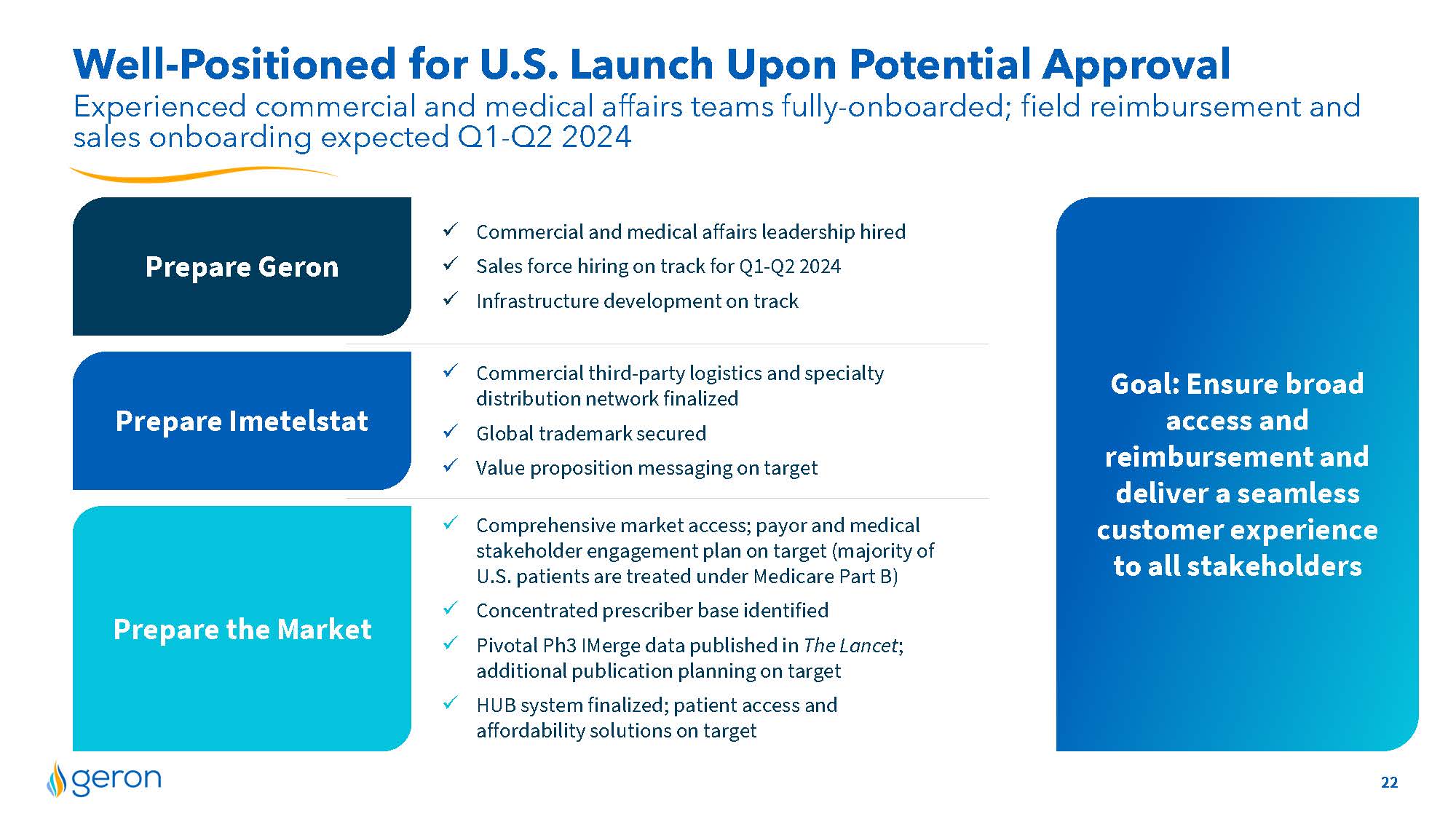 Well-Positioned for U.S. Launch Upon Potential Approval

Experienced commercial and medical affairs teams fully-onboarded; field reimbursement and sales onboarding expected Q1-Q2 2024

Prepare Geron

✓ Commercial and medical affairs leadership hired
✓ Sales force hiring on track for Q1-Q2 2024
✓ Infrastructure development on track

Prepare Imetelstat

✓ Commercial third-party logistics and specialty distribution network finalized
✓ Global trademark secured
✓ Value proposition messaging on target

Prepare the Market

✓ Comprehensive market access; payor and medical stakeholder engagement plan on target (majority of U.S. patients are treated under Medicare Part B)
✓ Concentrated prescriber base identified
✓ Pivotal Ph3 IMerge data published in The Lancet; additional publication planning on target
✓ HUB system finalized; patient access and affordability solutions on target

Goal: Ensure broad access and reimbursement and deliver a seamless customer experience to all stakeholders

geron

22